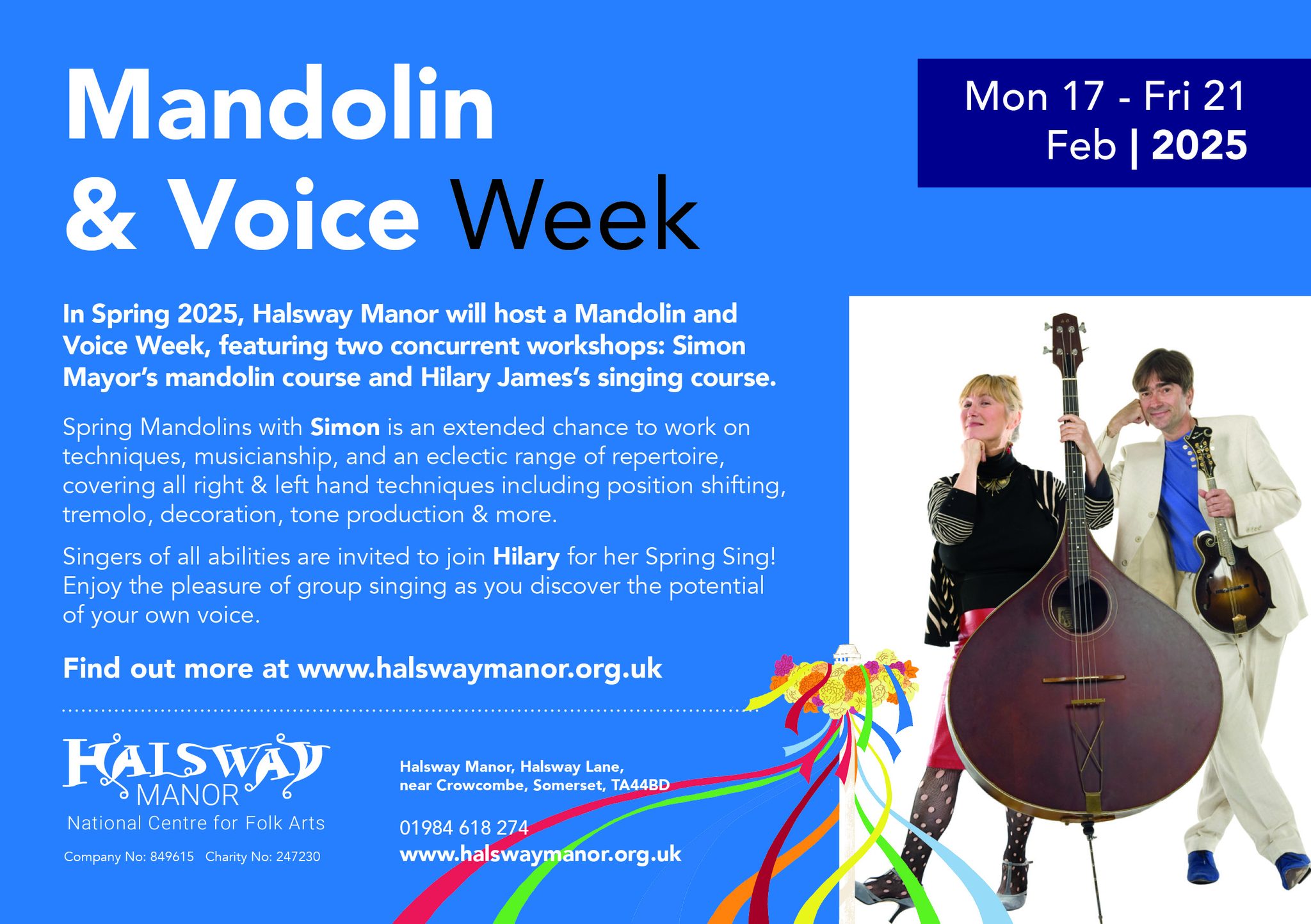 Mandolin & Voice Week

Mon 17 - Fri 21 Feb | 2025

In Spring 2025, Halsway Manor will host a Mandolin and Voice Week, featuring two concurrent workshops: Simon Mayor's mandolin course and Hilary James's singing course.

Spring Mandolins with Simon is an extended chance to work on techniques, musicianship, and an eclectic range of repertoire, covering all right & left hand techniques including position shifting, tremolo, decoration, tone production & more.

Singers of all abilities are invited to join Hilary for her Spring Sing! Enjoy the pleasure of group singing as you discover the potential of your own voice.

Find out more at www.halswaymanor.org.uk

HALSWAY MANOR
National Centre for Folk Arts
Company No: 849615 Charity No: 247230

Halsway Manor, Halsway Lane, near Crowcombe, Somerset, TA44BD

01984 618 274
www.halswaymanor.org.uk